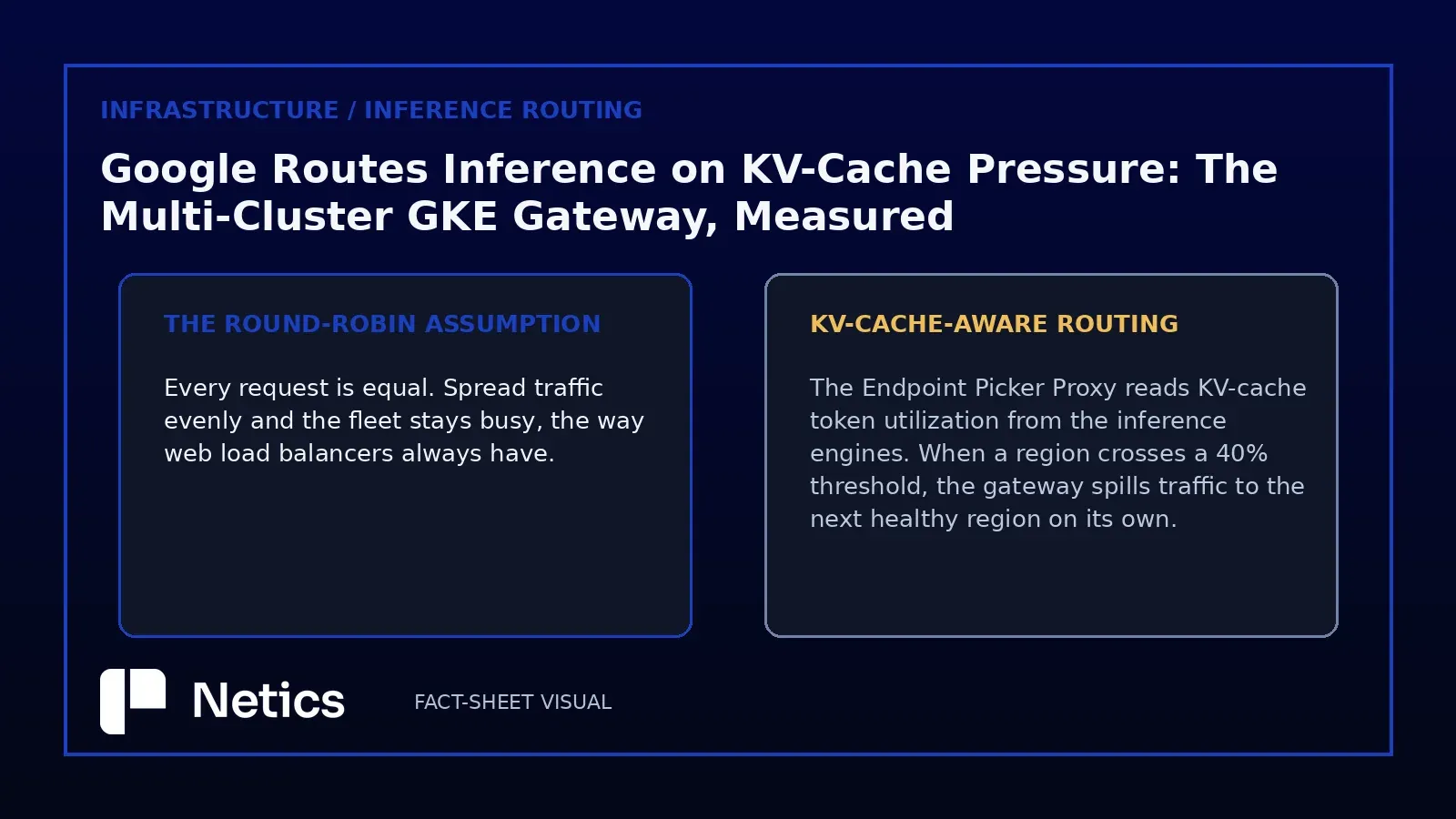 INFRASTRUCTURE / INFERENCE ROUTING

Google Routes Inference on KV-Cache Pressure: The Multi-Cluster GKE Gateway, Measured

THE ROUND-ROBIN ASSUMPTION

Every request is equal. Spread traffic evenly and the fleet stays busy, the way web load balancers always have.

KV-CACHE-AWARE ROUTING

The Endpoint Picker Proxy reads KV-cache token utilization from the inference engines. When a region crosses a 40% threshold, the gateway spills traffic to the next healthy region on its own.

Netics

FACT-SHEET VISUAL